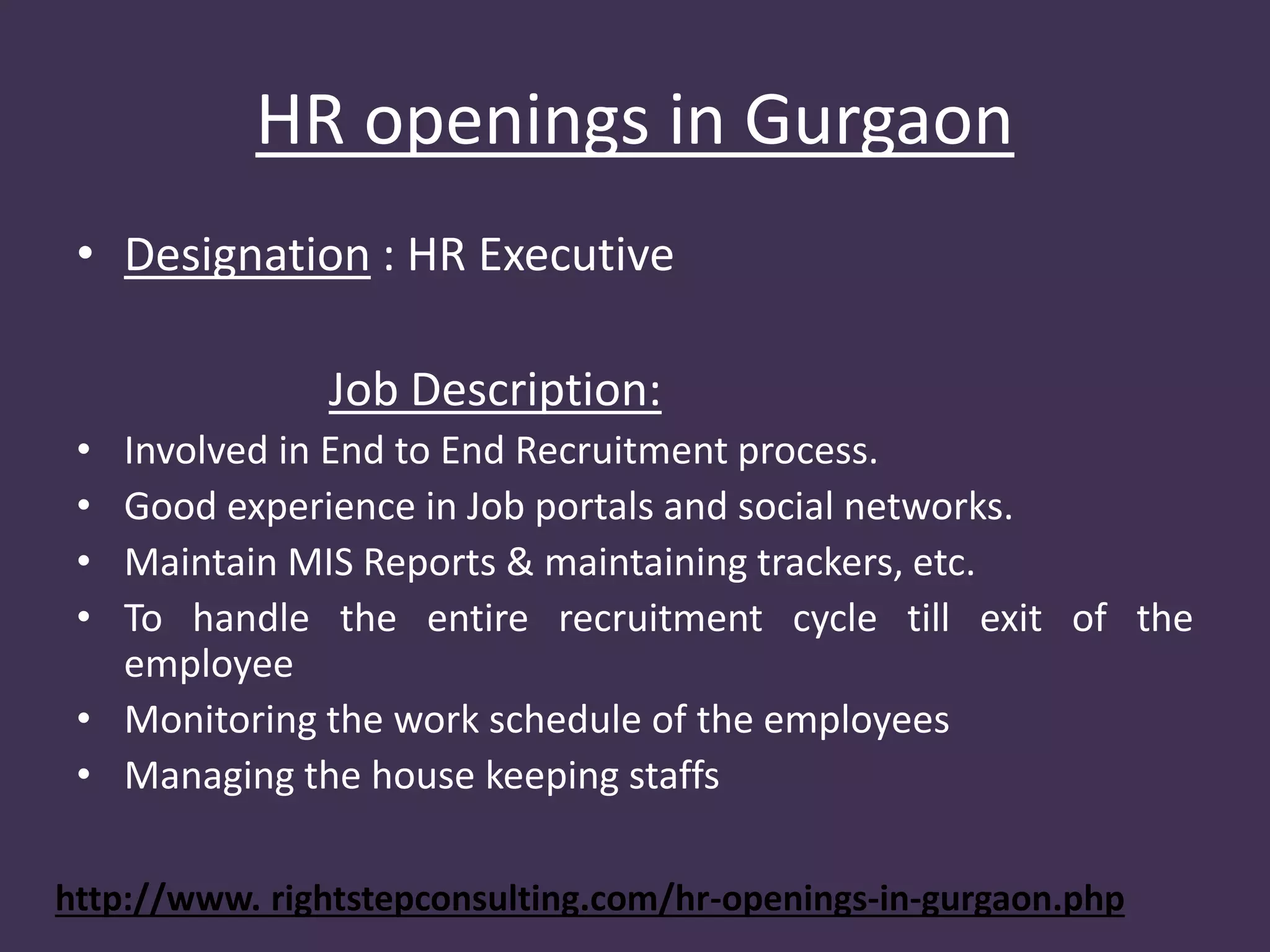 HR openings in Gurgaon

• Designation : HR Executive

Job Description:

• Involved in End to End Recruitment process.
• Good experience in Job portals and social networks.
• Maintain MIS Reports & maintaining trackers, etc.
• To handle the entire recruitment cycle till exit of the employee
• Monitoring the work schedule of the employees
• Managing the house keeping staffs

http://www. rightstepconsulting.com/hr-openings-in-gurgaon.php